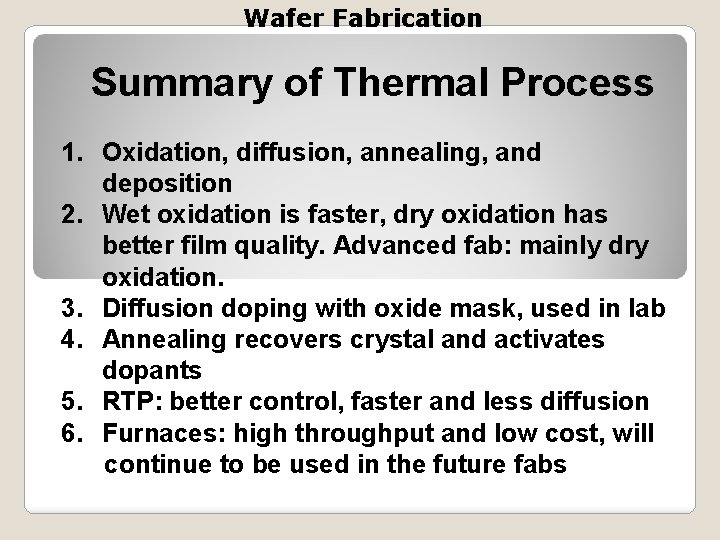 Wafer Fabrication

Summary of Thermal Process

1. Oxidation, diffusion, annealing, and deposition
2. Wet oxidation is faster, dry oxidation has better film quality. Advanced fab: mainly dry oxidation.
3. Diffusion doping with oxide mask, used in lab
4. Annealing recovers crystal and activates dopants
5. RTP: better control, faster and less diffusion
6. Furnaces: high throughput and low cost, will continue to be used in the future fabs